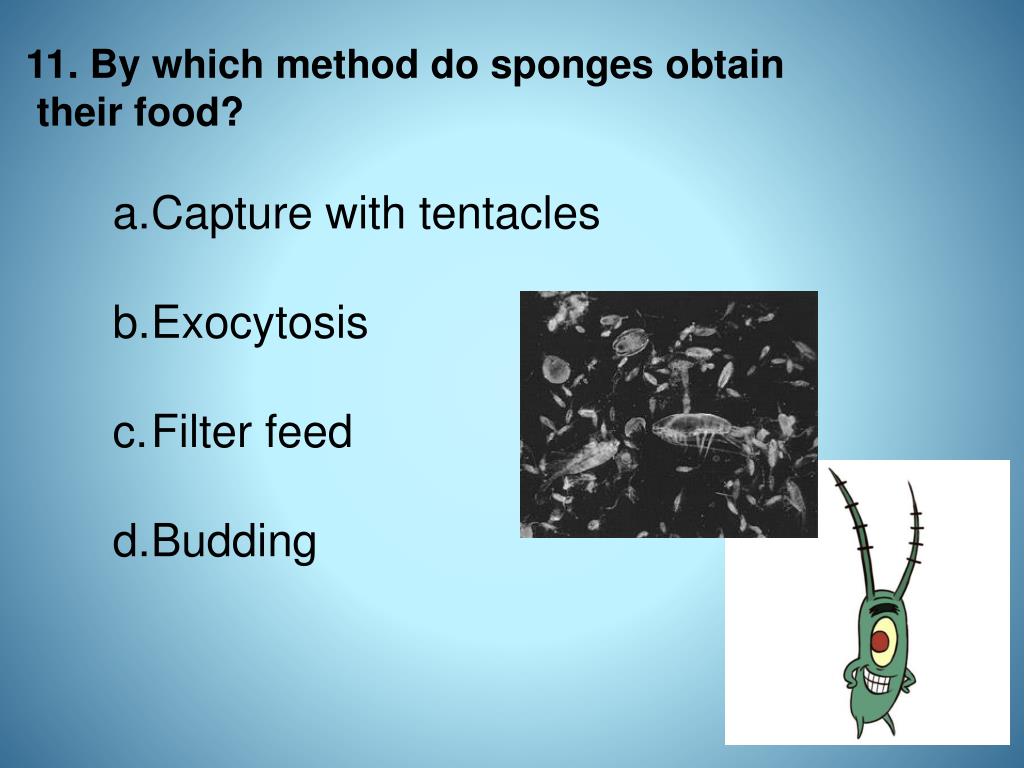 11. By which method do sponges obtain their food?

a.Capture with tentacles

b.Exocytosis

c.Filter feed

d.Budding